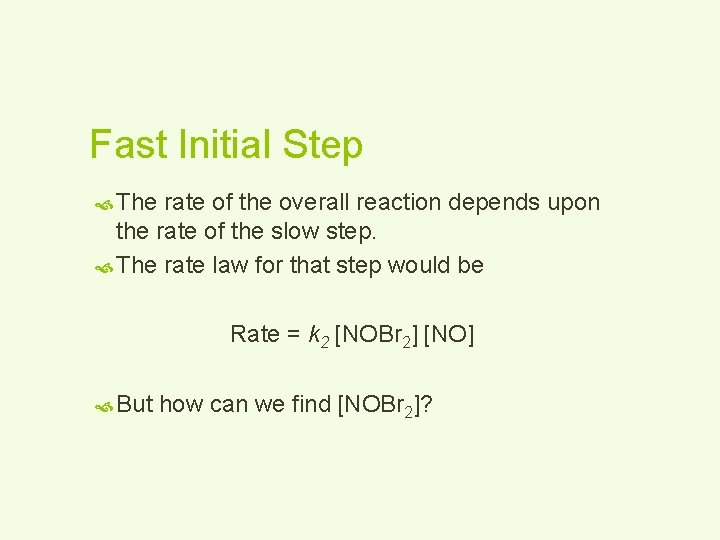 Fast Initial Step

The rate of the overall reaction depends upon the rate of the slow step.

The rate law for that step would be

Rate = $k_2$ [$NOBr_2$] [NO]

But how can we find [$NOBr_2$]?